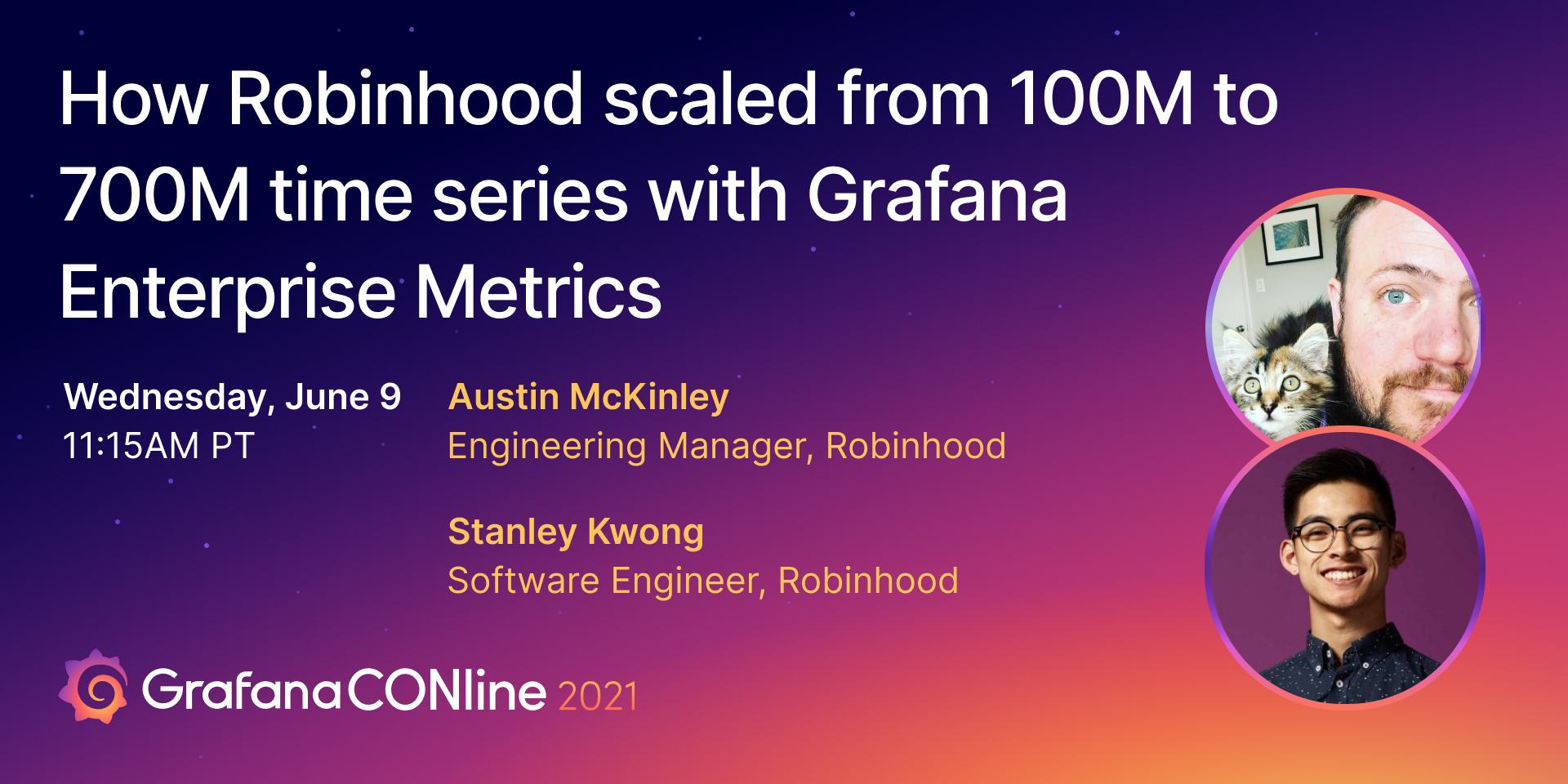 How Robinhood scaled from 100M to 700M time series with Grafana Enterprise Metrics

Wednesday, June 9
11:15AM PT

Austin McKinley
Engineering Manager, Robinhood

Stanley Kwong
Software Engineer, Robinhood

GrafanaCONline 2021